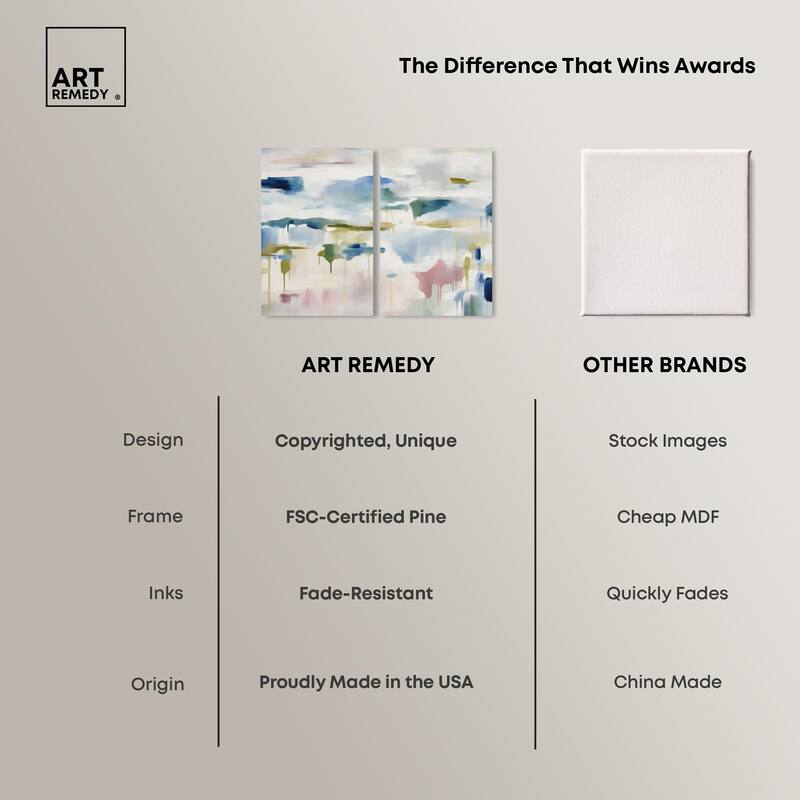 ART REMEDY ®

The Difference That Wins Awards

| | ART REMEDY | OTHER BRANDS |
|---|---|---|
| Design | Copyrighted, Unique | Stock Images |
| Frame | FSC-Certified Pine | Cheap MDF |
| Inks | Fade-Resistant | Quickly Fades |
| Origin | Proudly Made in the USA | China Made |